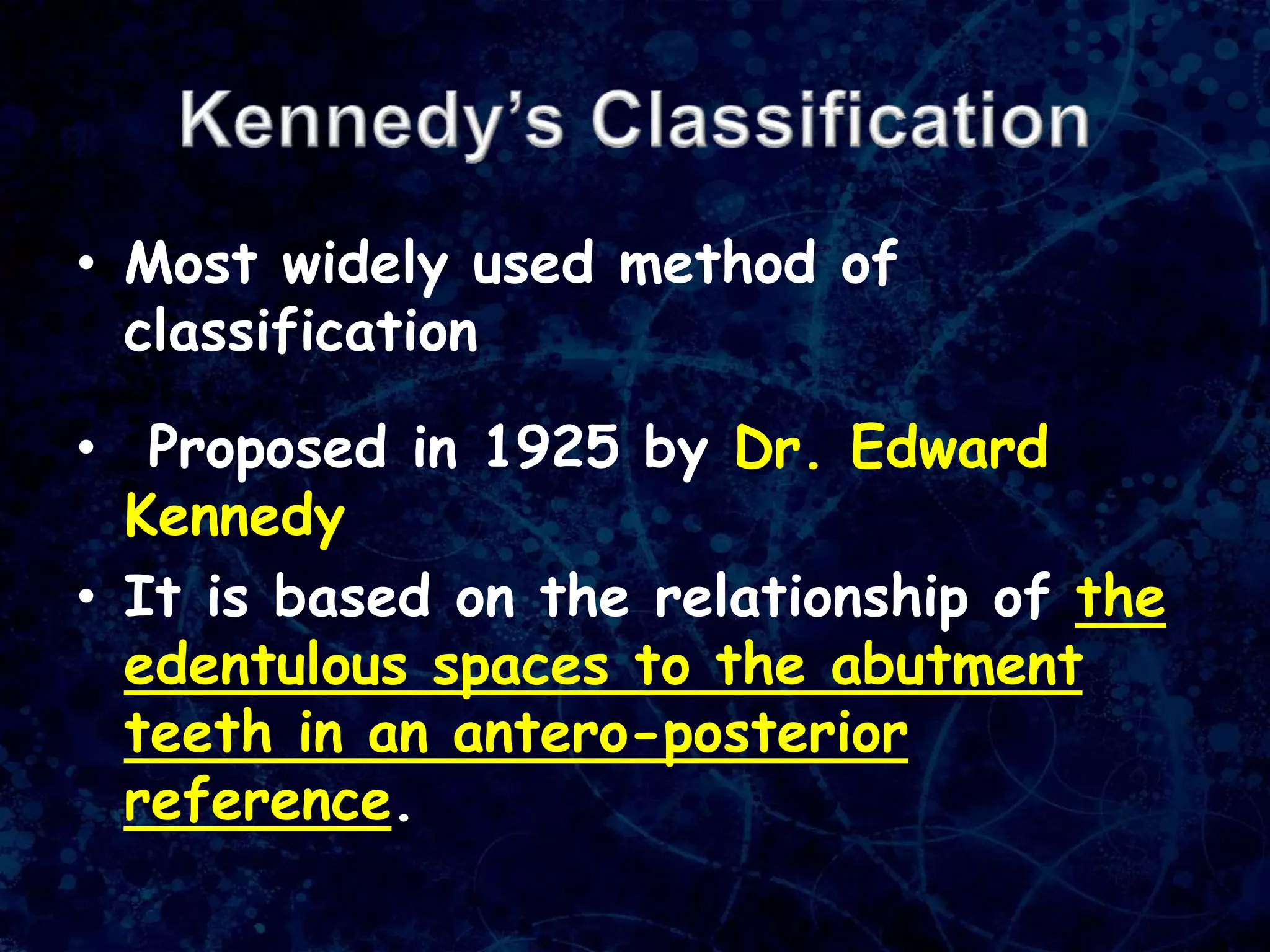 Kennedy's Classification

• Most widely used method of classification

• Proposed in 1925 by Dr. Edward Kennedy

• It is based on the relationship of the edentulous spaces to the abutment teeth in an antero-posterior reference.